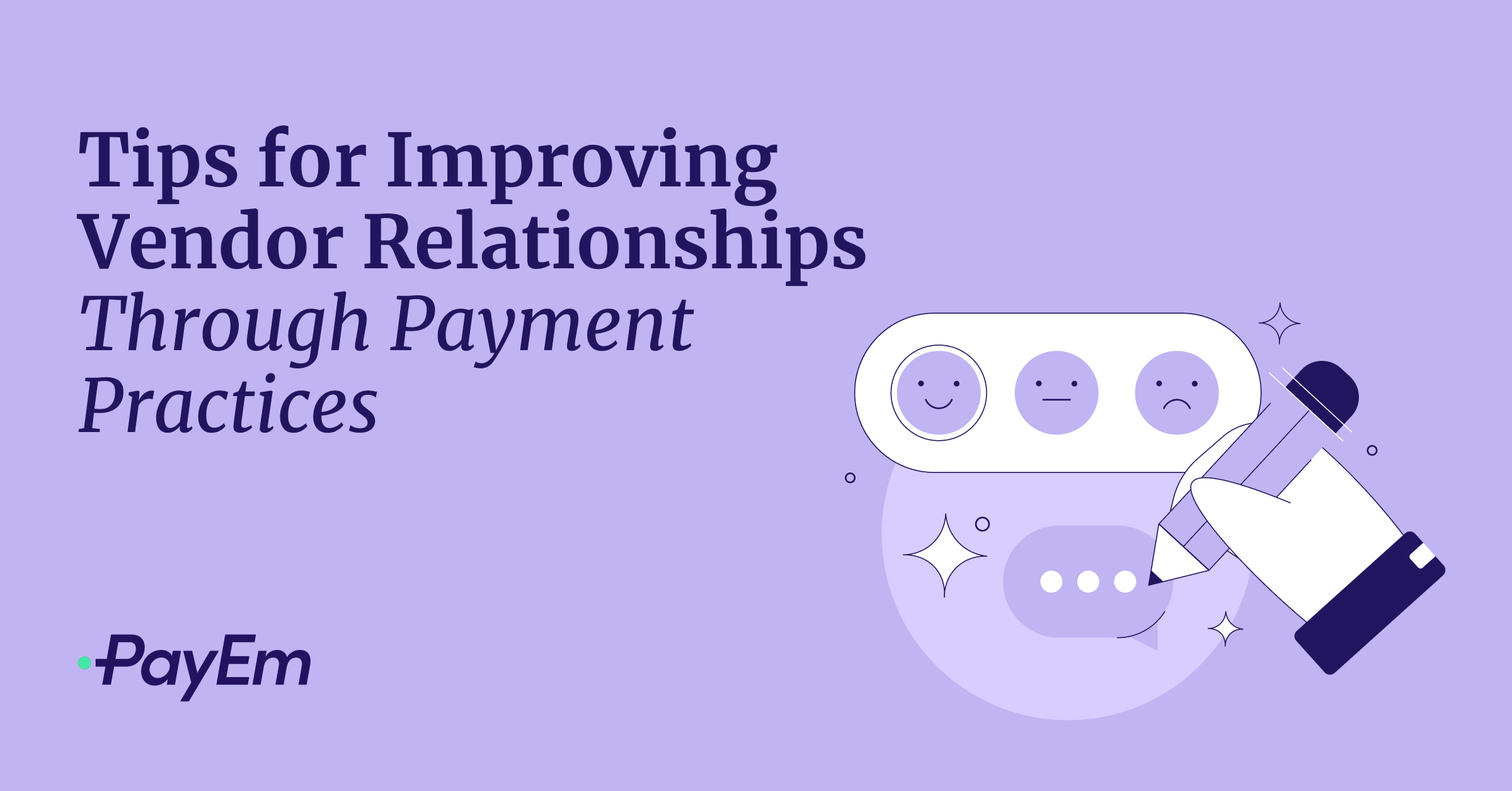 Tips for Improving Vendor Relationships Through Payment Practices

PayEm